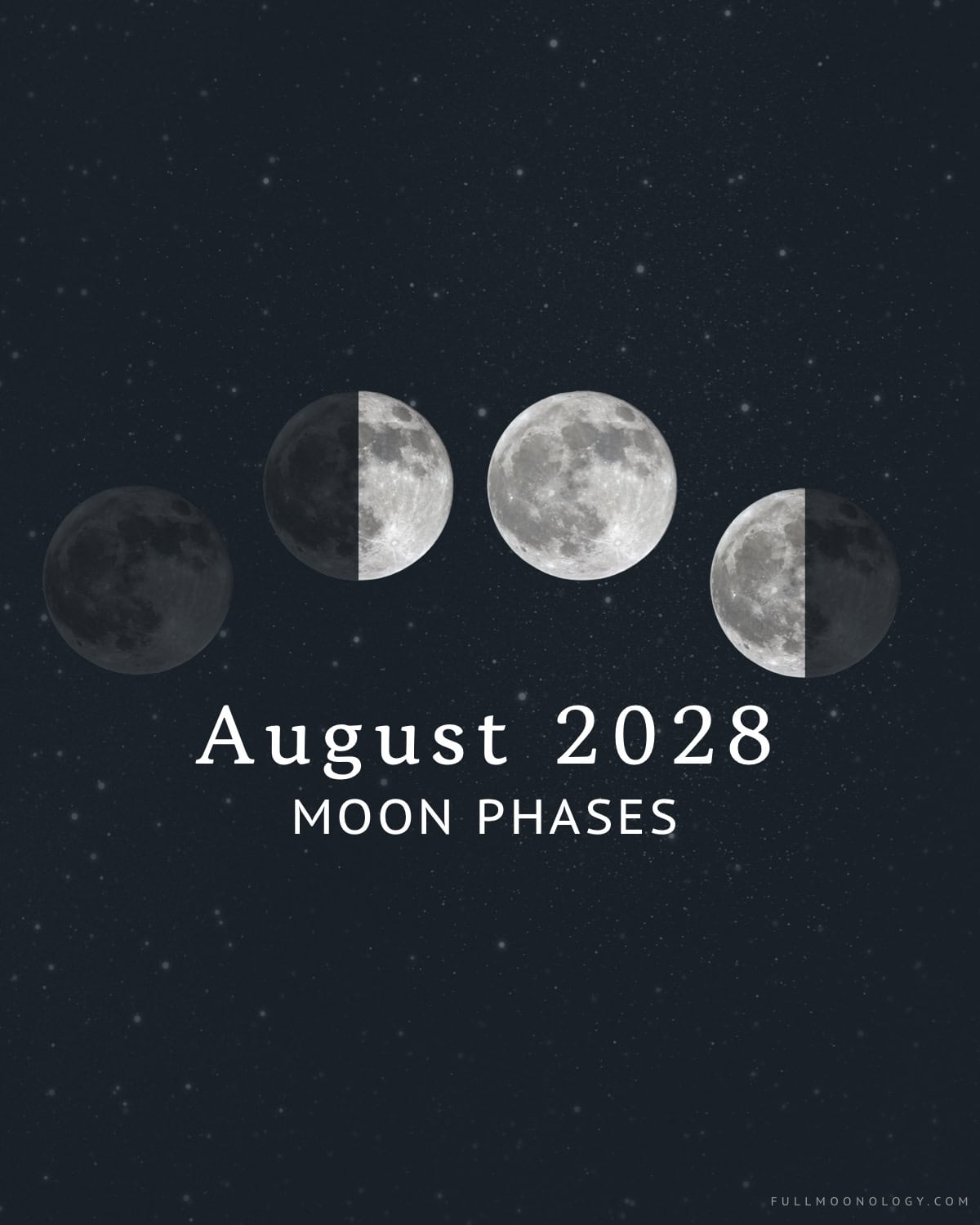 August 2028
MOON PHASES

FULLMOONOLOGY.COM